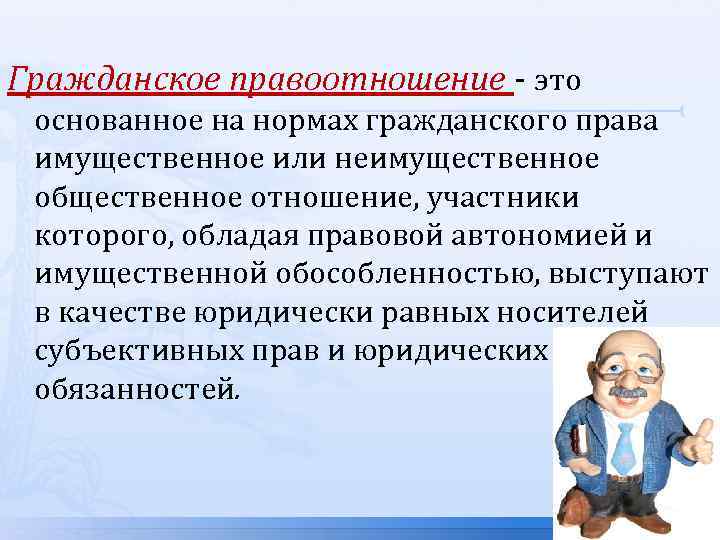 Гражданское правоотношение - это основанное на нормах гражданского права имущественное или неимущественное общественное отношение, участники которого, обладая правовой автономией и имущественной обособленностью, выступают в качестве юридически равных носителей субъективных прав и юридических обязанностей.